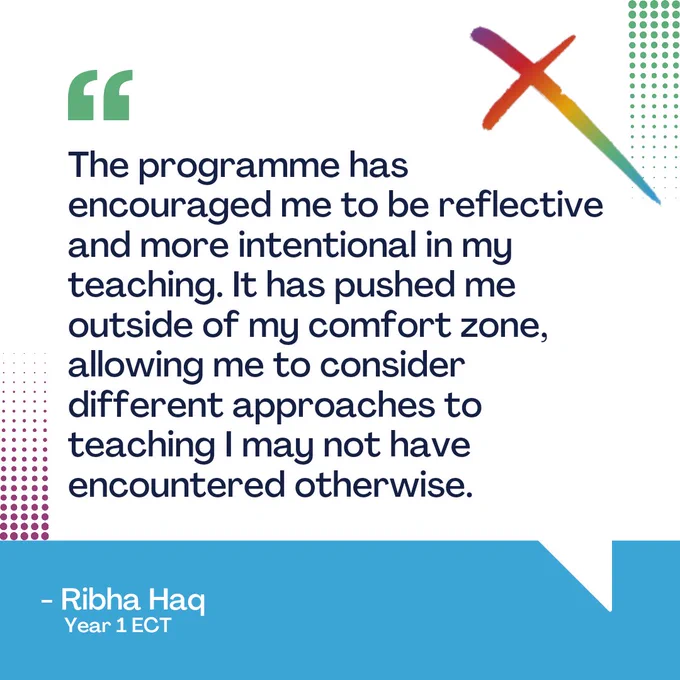 “

The programme has encouraged me to be reflective and more intentional in my teaching. It has pushed me outside of my comfort zone, allowing me to consider different approaches to teaching I may not have encountered otherwise.

- Ribha Haq
Year 1 ECT